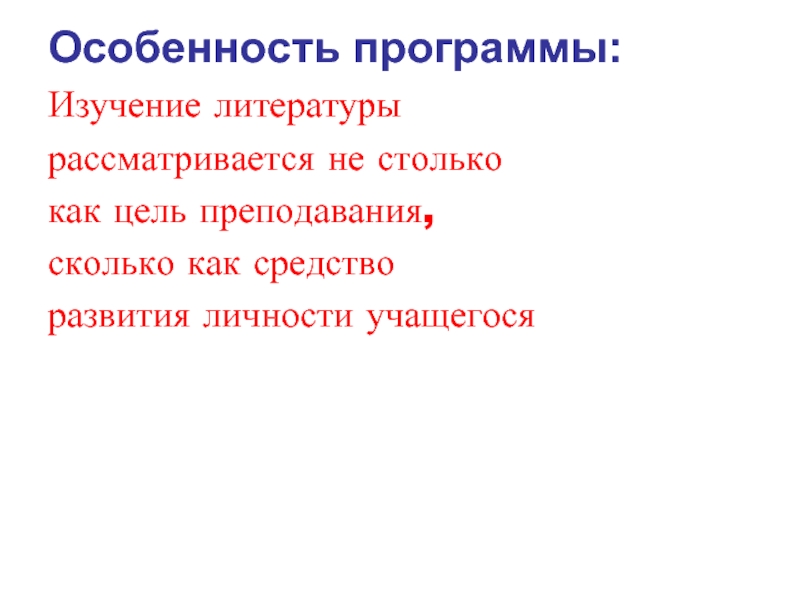 Особенность программы:

Изучение литературы рассматривается не столько как цель преподавания, сколько как средство развития личности учащегося